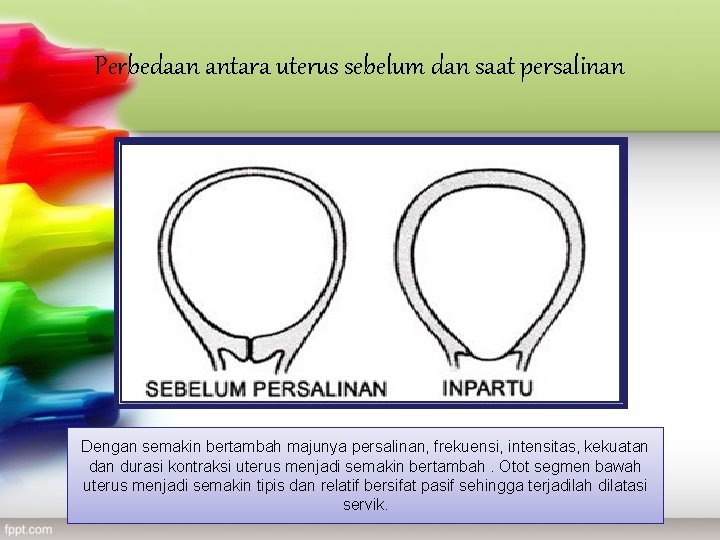 Perbedaan antara uterus sebelum dan saat persalinan

SEBELUM PERSALINAN

INPARTU

Dengan semakin bertambah majunya persalinan, frekuensi, intensitas, kekuatan dan durasi kontraksi uterus menjadi semakin bertambah . Otot segmen bawah uterus menjadi semakin tipis dan relatif bersifat pasif sehingga terjadilah dilatasi servik.

fppt.com